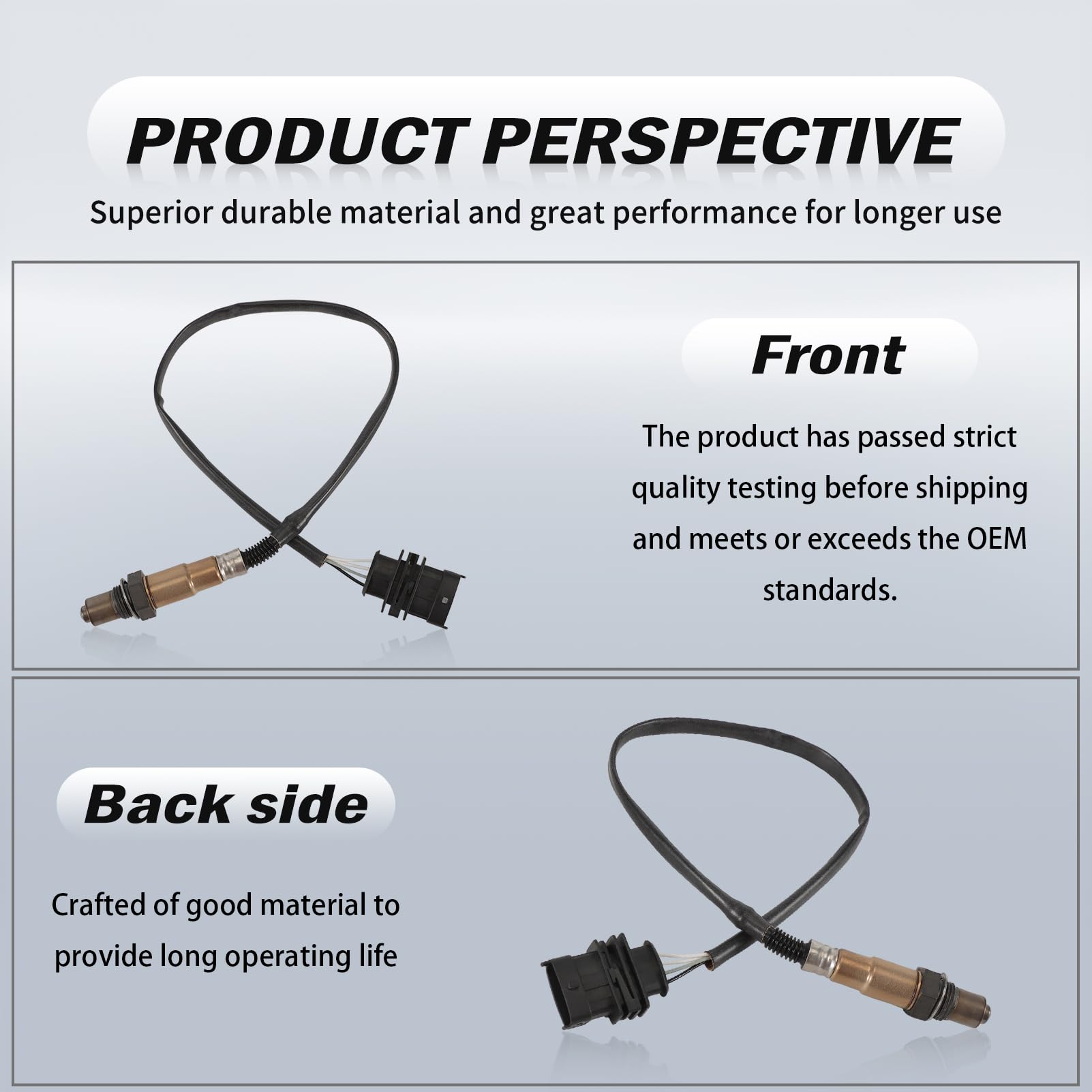 PRODUCT PERSPECTIVE

Superior durable material and great performance for longer use

Front

The product has passed strict quality testing before shipping and meets or exceeds the OEM standards.

Back side

Crafted of good material to provide long operating life